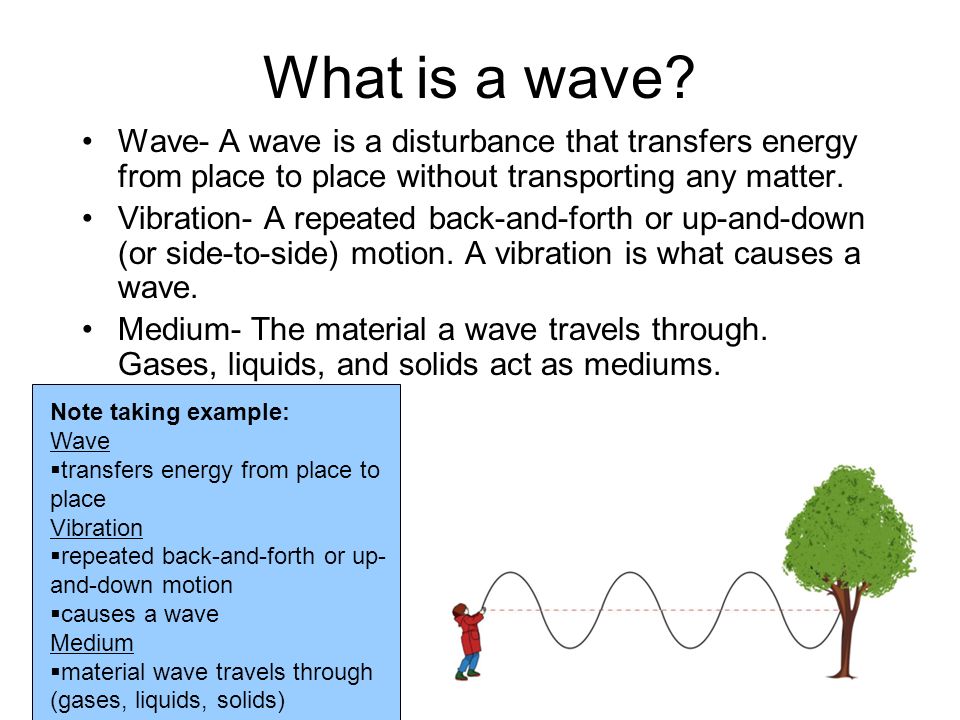 What is a wave?

• Wave- A wave is a disturbance that transfers energy from place to place without transporting any matter.

• Vibration- A repeated back-and-forth or up-and-down (or side-to-side) motion. A vibration is what causes a wave.

• Medium- The material a wave travels through. Gases, liquids, and solids act as mediums.

Note taking example:
Wave
▪transfers energy from place to place
Vibration
▪repeated back-and-forth or up-and-down motion
▪causes a wave
Medium
▪material wave travels through (gases, liquids, solids)